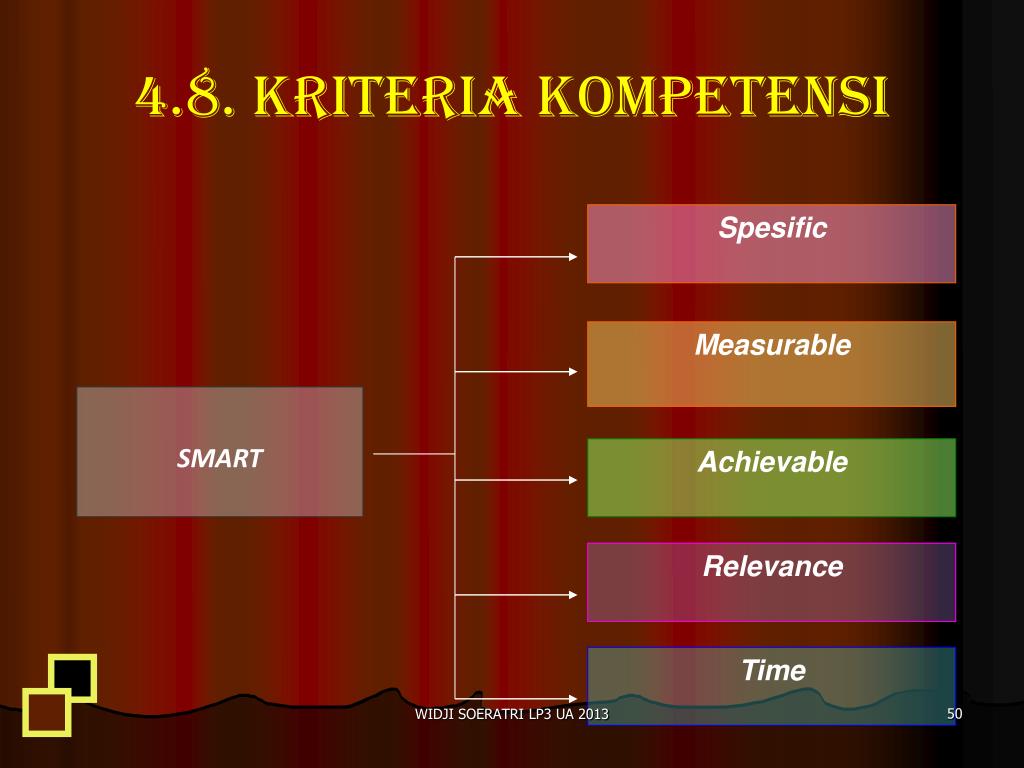 4.8. KRITERIA KOMPETENSI

SMART

Spesific

Measurable

Achievable

Relevance

Time

WIDJI SOERATRI LP3 UA 2013

50